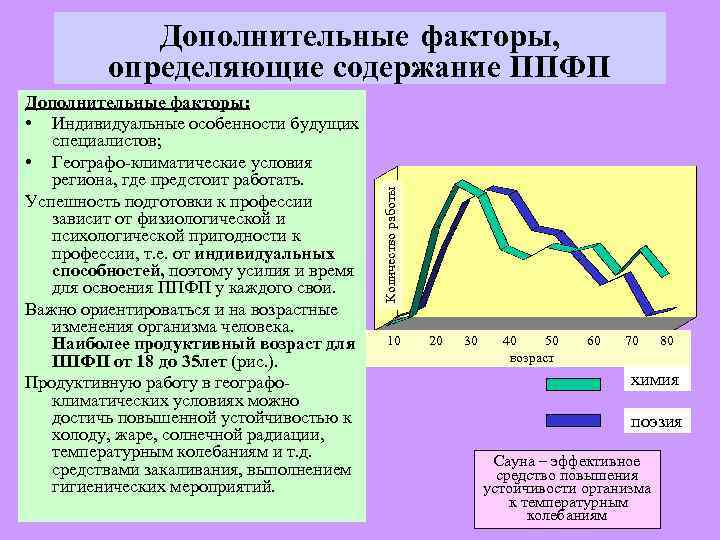 Дополнительные факторы, определяющие содержание ППФП

Дополнительные факторы:
• Индивидуальные особенности будущих специалистов;
• Географо-климатические условия региона, где предстоит работать.

Успешность подготовки к профессии зависит от физиологической и психологической пригодности к профессии, т.е. от индивидуальных способностей, поэтому усилия и время для освоения ППФП у каждого свои.

Важно ориентироваться и на возрастные изменения организма человека. Наиболее продуктивный возраст для ППФП от 18 до 35лет (рис.).

Продуктивную работу в географо-климатических условиях можно достичь повышенной устойчивостью к холоду, жаре, солнечной радиации, температурным колебаниям и т.д. средствами закаливания, выполнением гигиенических мероприятий.

Количество работы

10 20 30 40 50 60 70 80

возраст

химия

поэзия

Сауна – эффективное средство повышения устойчивости организма к температурным колебаниям